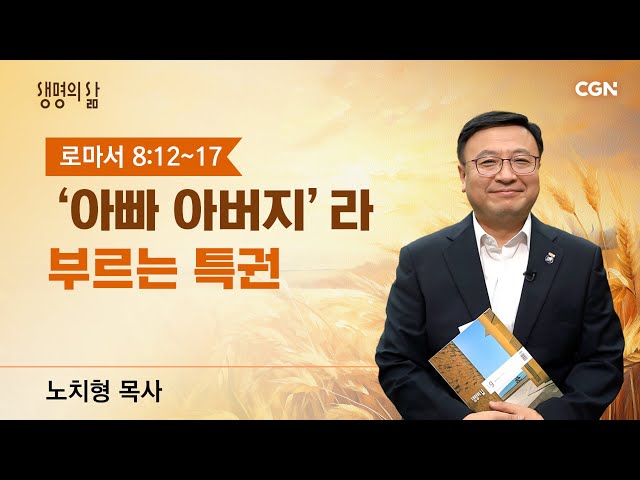 생명의 삶

CGN

로마서 8:12~17

‘아빠 아버지’ 라
부르는 특권

노치형 목사